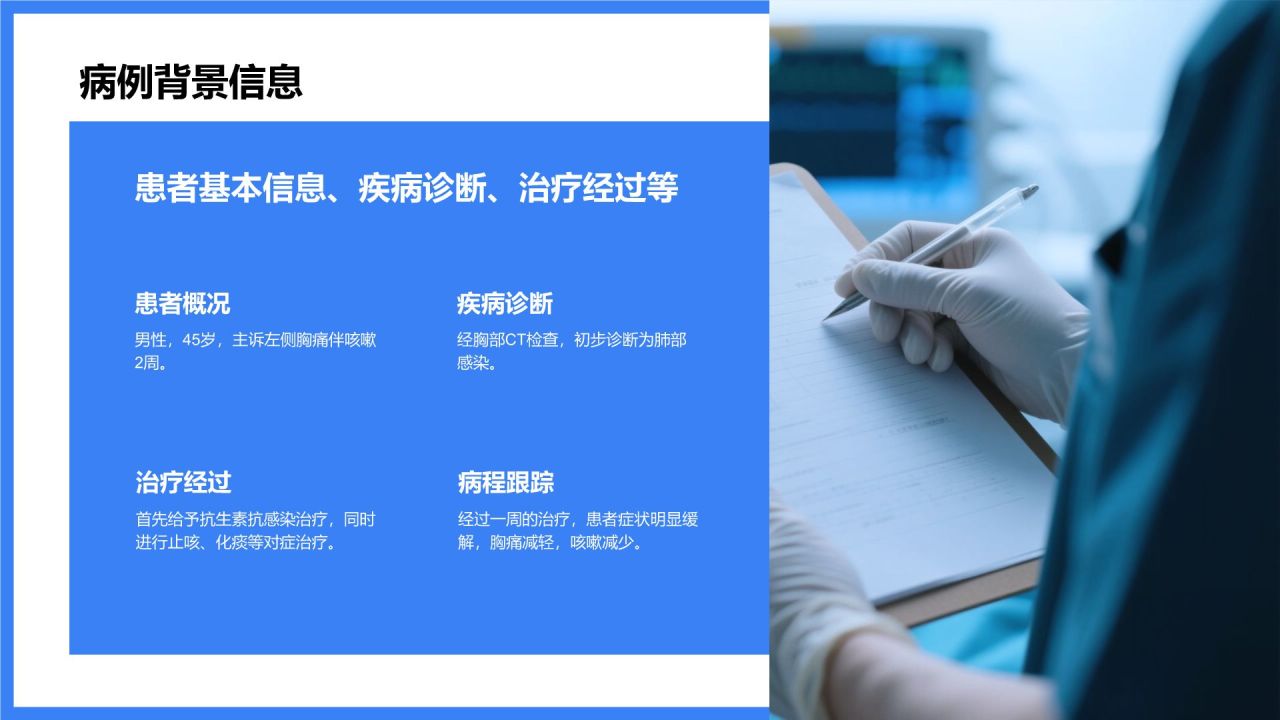 病例背景信息

患者基本信息、疾病诊断、治疗经过等

患者概况

男性，45岁，主诉左侧胸痛伴咳嗽2周。

疾病诊断

经胸部CT检查，初步诊断为肺部感染。

治疗经过

首先给予抗生素抗感染治疗，同时进行止咳、化痰等对症治疗。

病程跟踪

经过一周的治疗，患者症状明显缓解，胸痛减轻，咳嗽减少。